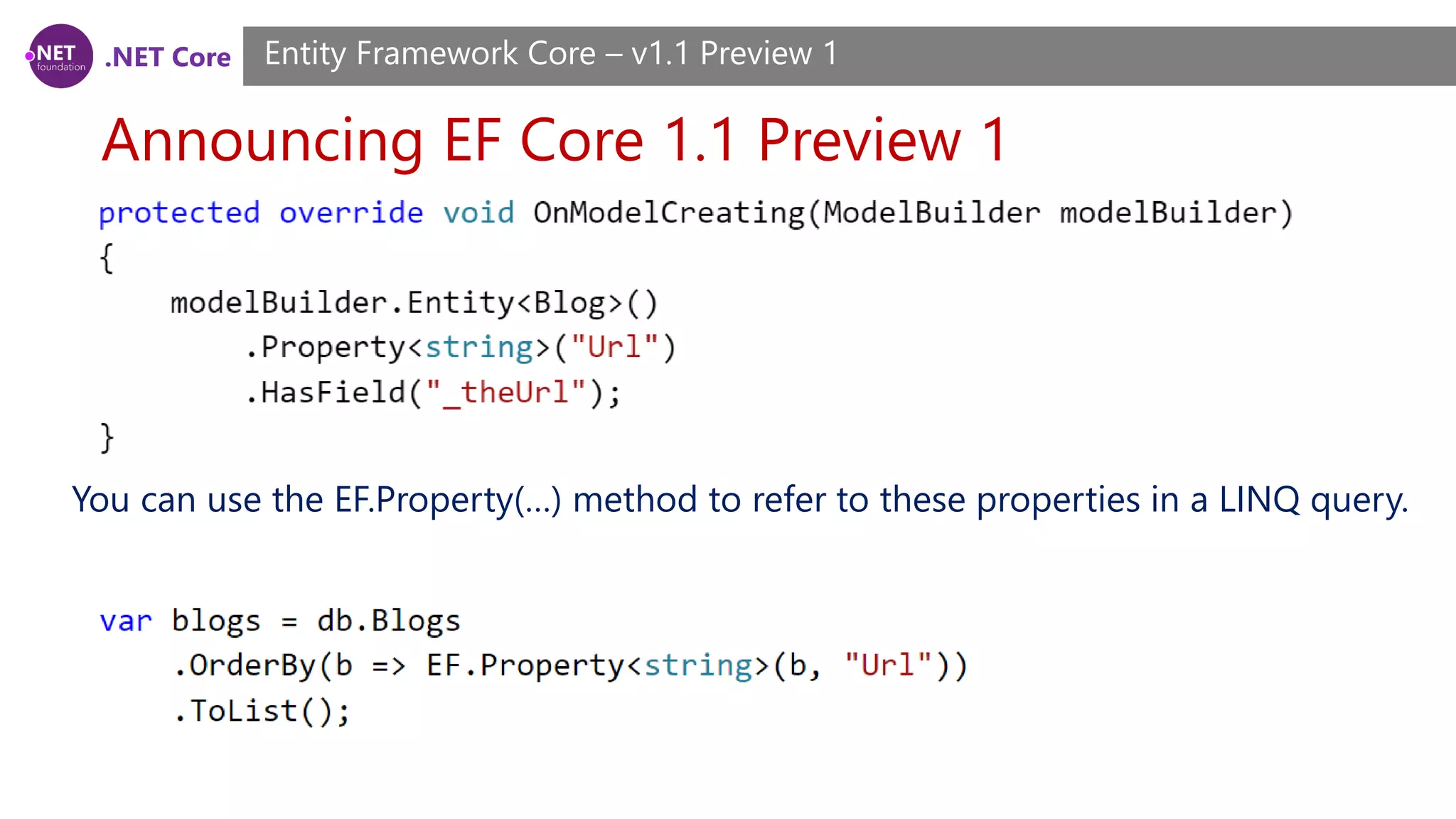 .NET foundation .NET Core

Entity Framework Core – v1.1 Preview 1

Announcing EF Core 1.1 Preview 1

protected override void OnModelCreating(ModelBuilder modelBuilder)
{
    modelBuilder.Entity<Blog>()
        .Property<string>("Url")
        .HasField("_theUrl");
}

You can use the EF.Property(...) method to refer to these properties in a LINQ query.

var blogs = db.Blogs
    .OrderBy(b => EF.Property<string>(b, "Url"))
    .ToList();